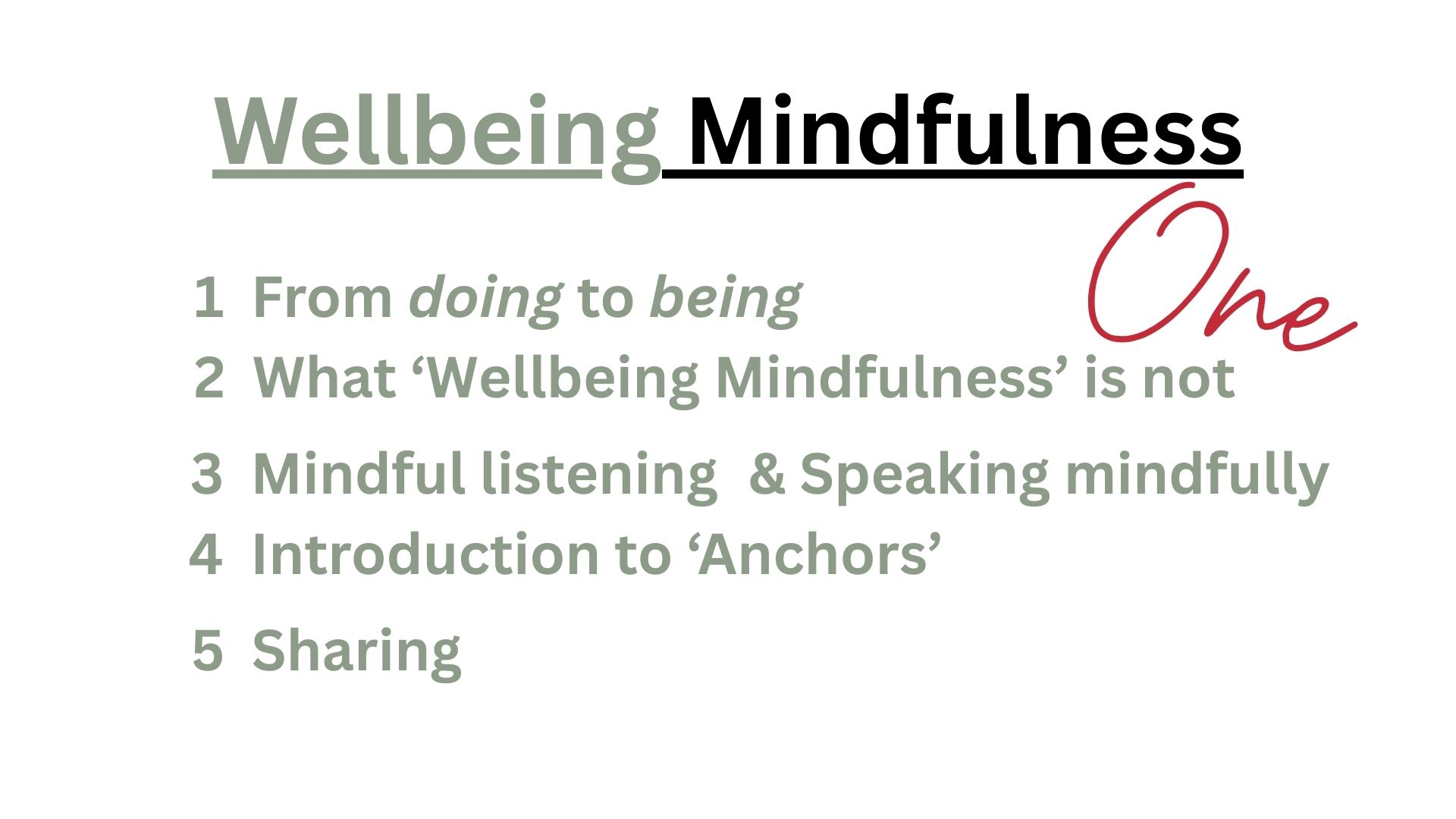 Wellbeing Mindfulness

One

1 From doing to being

2 What 'Wellbeing Mindfulness' is not

3 Mindful listening & Speaking mindfully

4 Introduction to 'Anchors'

5 Sharing